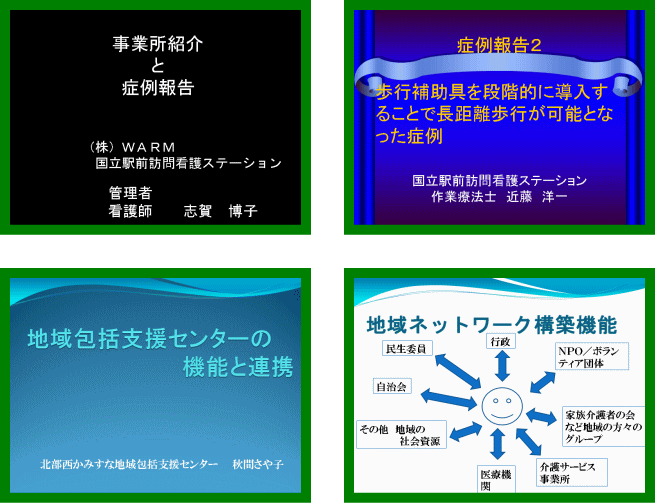 事業所紹介
と
症例報告

（株）ＷＡＲＭ
国立駅前訪問看護ステーション

管理者
看護師　　志賀　博子

症例報告２

歩行補助具を段階的に導入することで長距離歩行が可能となった症例

国立駅前訪問看護ステーション
作業療法士　近藤　洋一

地域包括支援センターの
機能と連携

北部西かみすな地域包括支援センター　秋間さや子

地域ネットワーク構築機能

民生委員

行政

NPO／ボランティア団体

自治会

家族介護者の会など地域の方々のグループ

その他　地域の社会資源

医療機関

介護サービス事業所